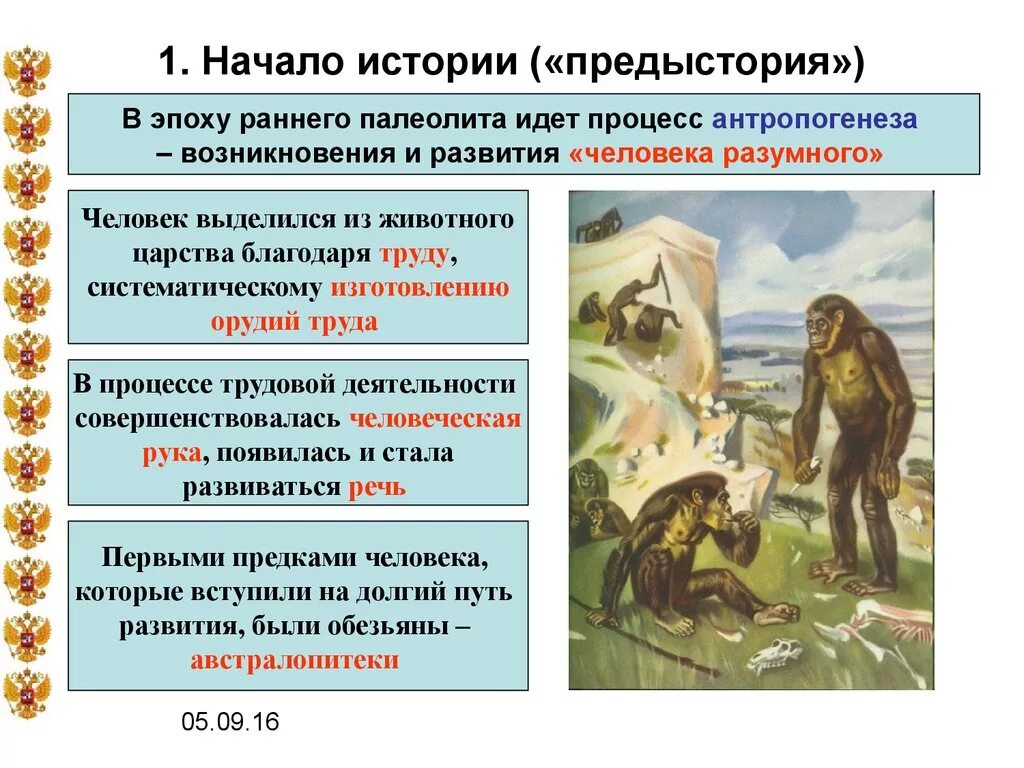 1. Начало истории («предыстория»)

В эпоху раннего палеолита идет процесс антропогенеза – возникновения и развития «человека разумного»

Человек выделился из животного царства благодаря труду, систематическому изготовлению орудий труда

В процессе трудовой деятельности совершенствовалась человеческая рука, появилась и стала развиваться речь

Первыми предками человека, которые вступили на долгий путь развития, были обезьяны – австралопитеки

05.09.16